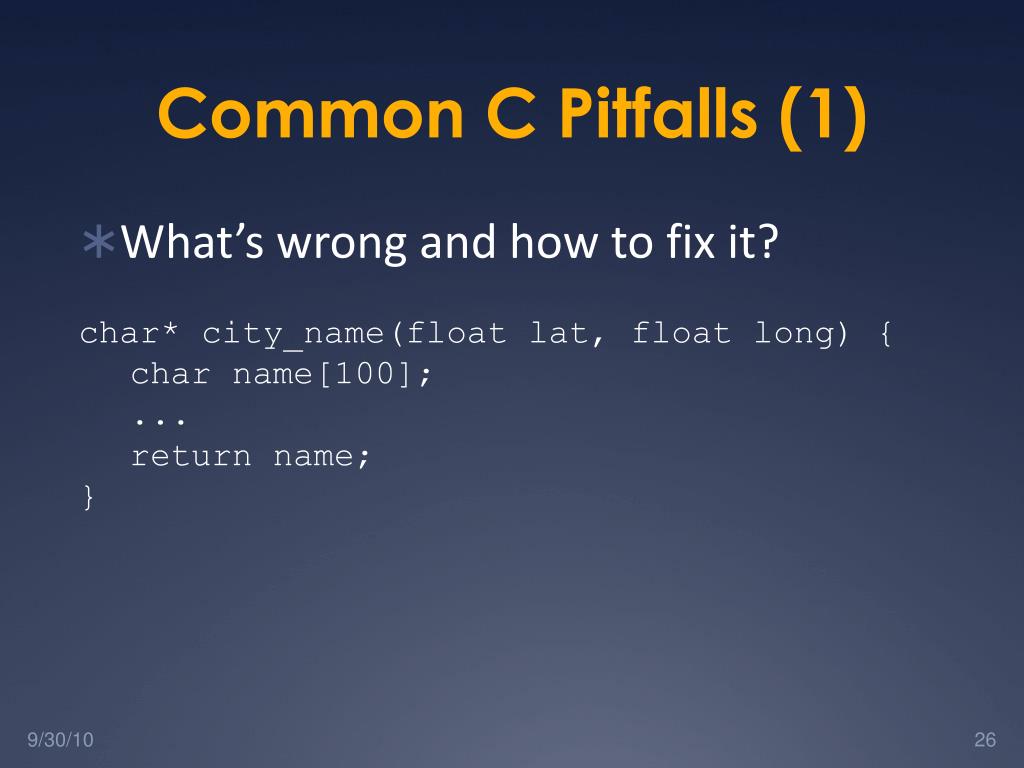 Common C Pitfalls (1)

∗What's wrong and how to fix it?

char* city_name(float lat, float long) {
  char name[100];
  ...
  return name;
}

9/30/10

26